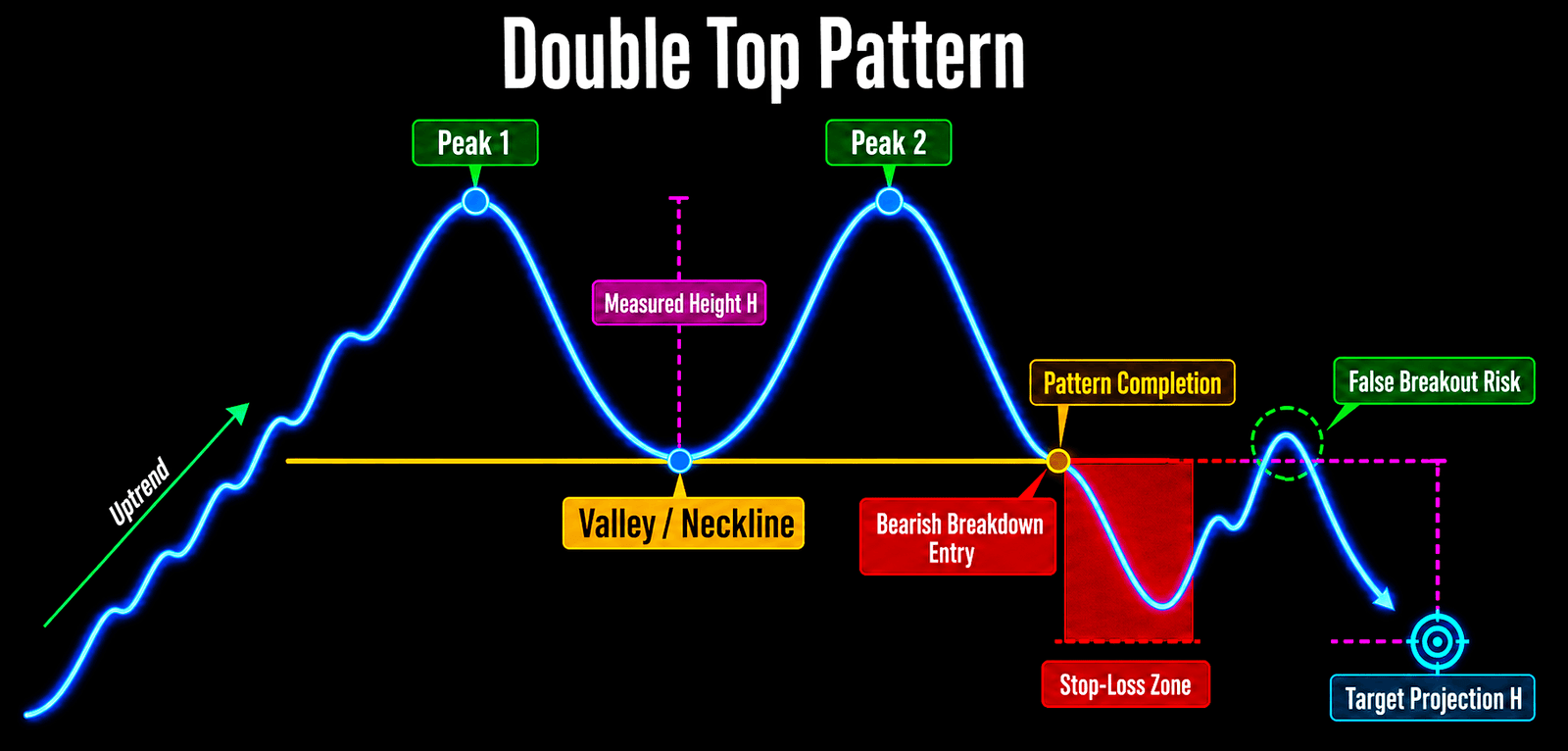 Double Top Pattern

Peak 1

Peak 2

Measured Height H

Pattern Completion

False Breakout Risk

Uptrend

Valley / Neckline

Bearish Breakdown Entry

Stop-Loss Zone

Target Projection H